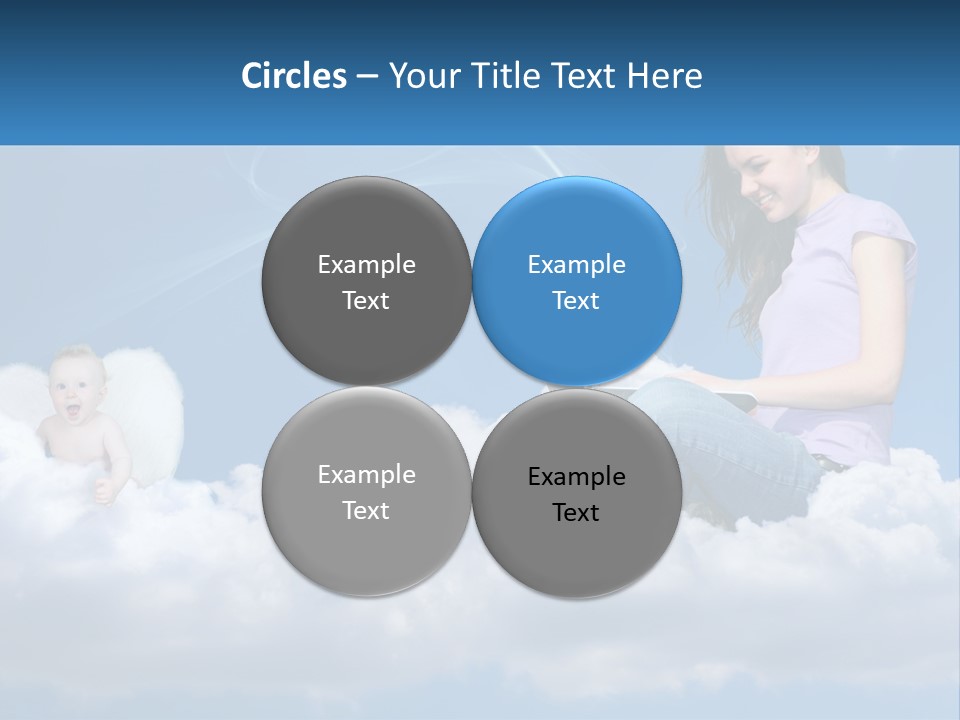 Circles – Your Title Text Here

Example Text

Example Text

Example Text

Example Text